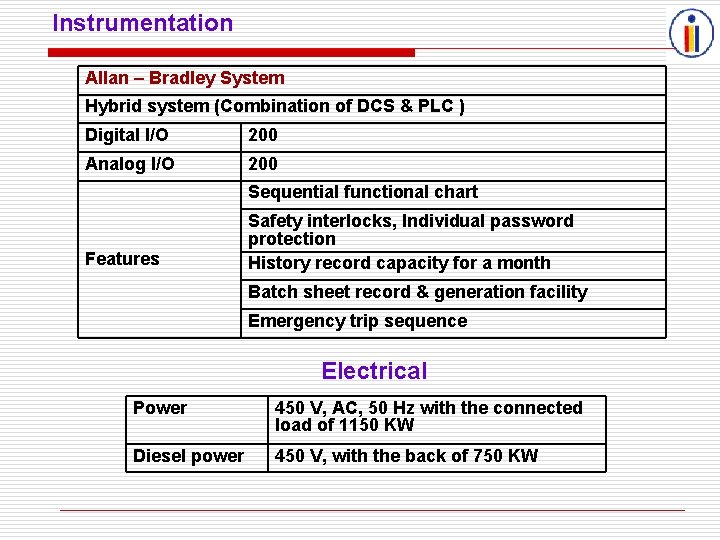 Instrumentation

| Allan – Bradley System | |
|---|---|
| Hybrid system (Combination of DCS & PLC ) | |
| Digital I/O | 200 |
| Analog I/O | 200 |
| Features | Sequential functional chart |
| | Safety interlocks, Individual password protection |
| | History record capacity for a month |
| | Batch sheet record & generation facility |
| | Emergency trip sequence |

Electrical

| Power | 450 V, AC, 50 Hz with the connected load of 1150 KW |
|---|---|
| Diesel power | 450 V, with the back of 750 KW |